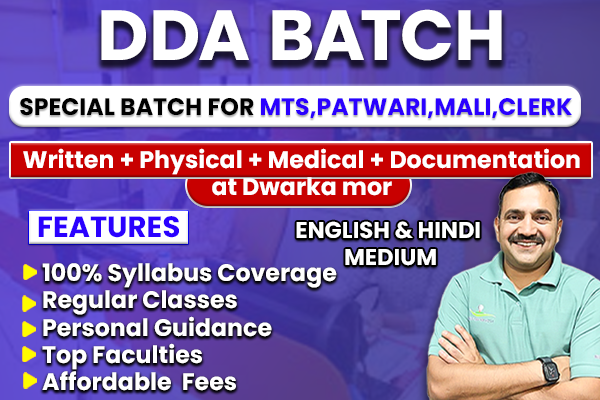 DDA BATCH

SPECIAL BATCH FOR MTS,PATWARI,MALI,CLERK

Written + Physical + Medical + Documentation

at Dwarka mor

FEATURES

ENGLISH & HINDI MEDIUM

100% Syllabus Coverage
Regular Classes
Personal Guidance
Top Faculties
Affordable Fees